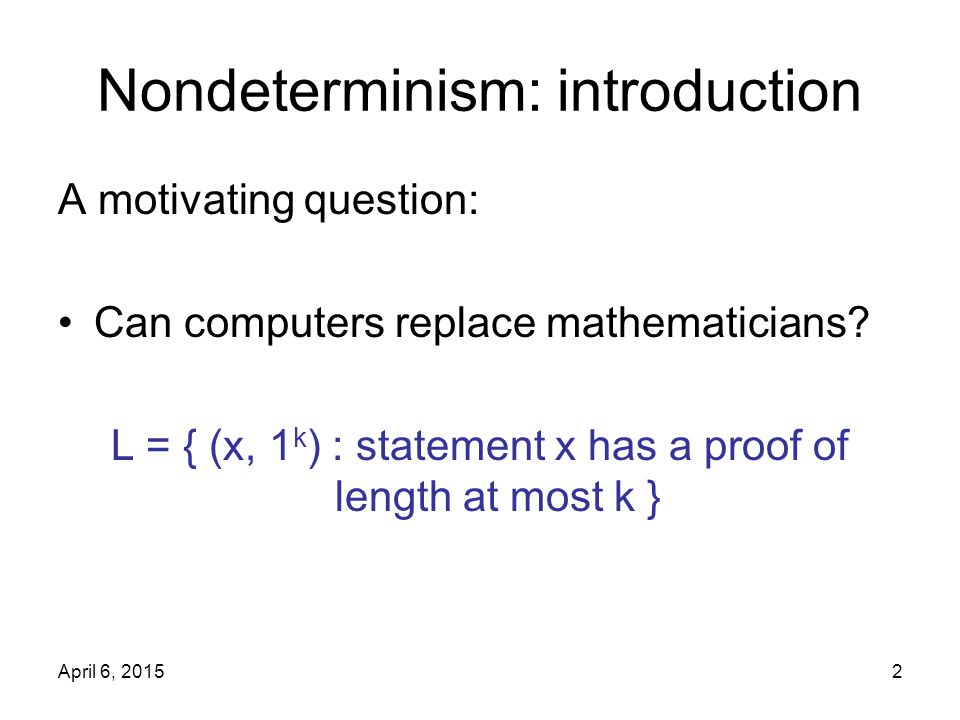 Nondeterminism: introduction

A motivating question:

• Can computers replace mathematicians?

$L = \{ (x, 1^k) :$ statement x has a proof of length at most k $\}$

April 6, 2015

2